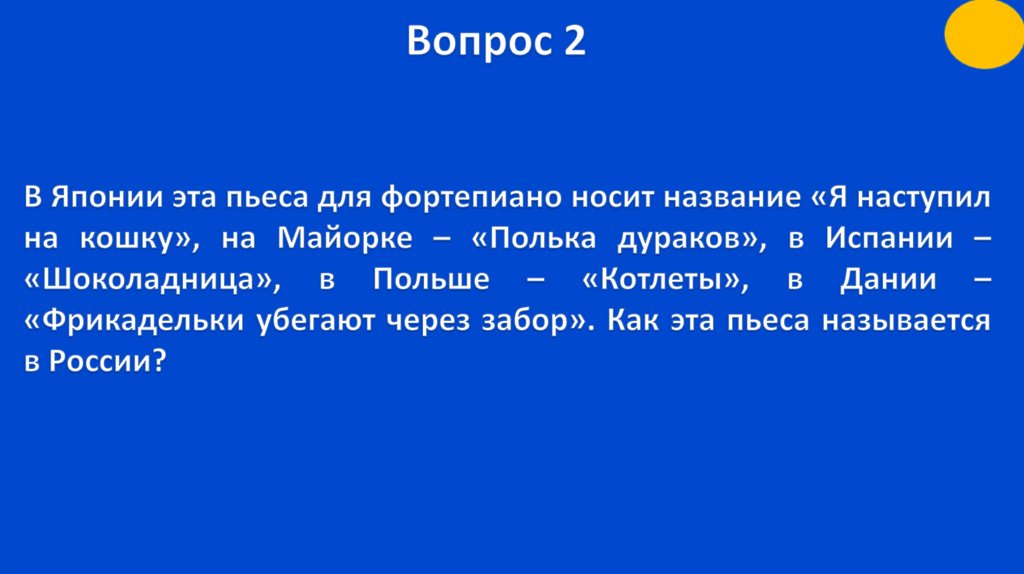 Вопрос 2

В Японии эта пьеса для фортепиано носит название «Я наступил на кошку», на Майорке – «Полька дураков», в Испании – «Шоколадница», в Польше – «Котлеты», в Дании – «Фрикадельки убегают через забор». Как эта пьеса называется в России?